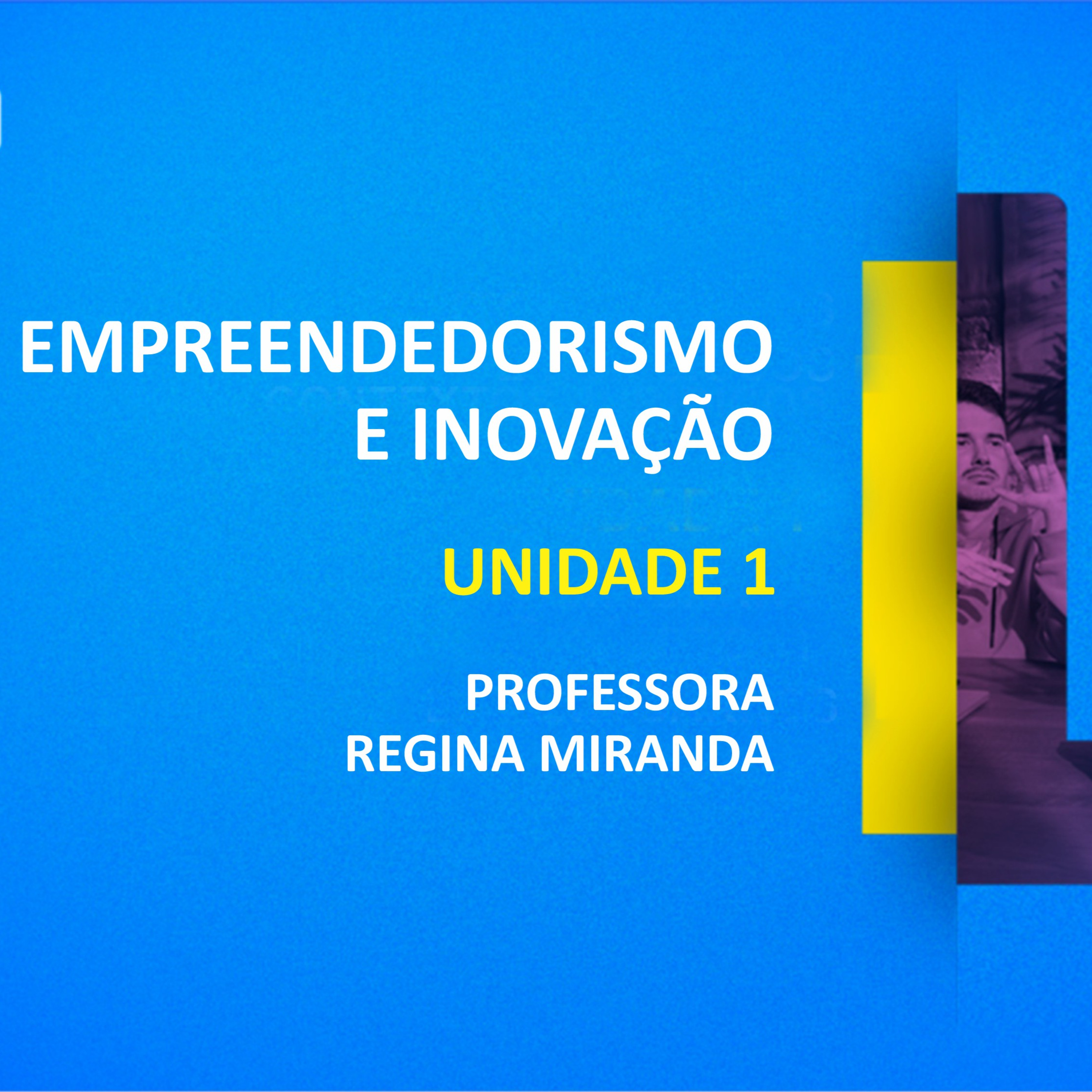 EMPREENDEDORISMO E INOVAÇÃO

UNIDADE 1

PROFESSORA REGINA MIRANDA